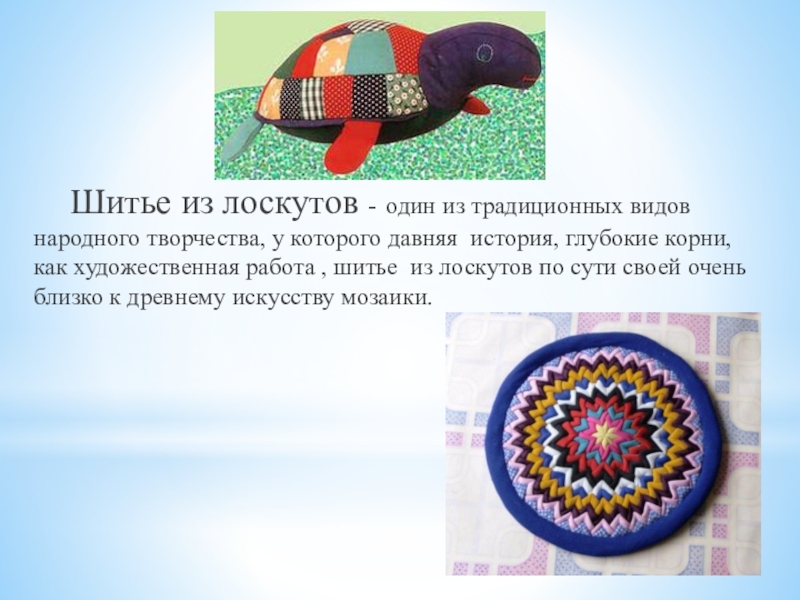 Шитье из лоскутов - один из традиционных видов народного творчества, у которого давняя история, глубокие корни, как художественная работа , шитье из лоскутов по сути своей очень близко к древнему искусству мозаики.